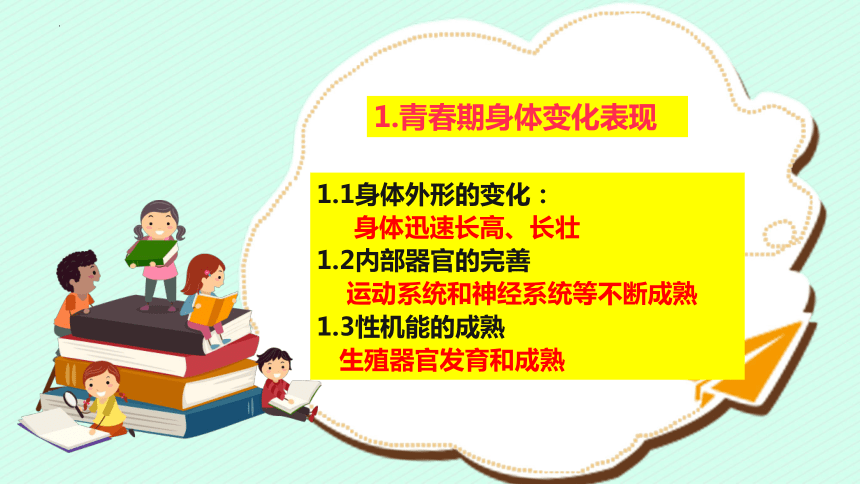 1.青春期身体变化表现

1.1身体外形的变化：
身体迅速长高、长壮
1.2内部器官的完善
运动系统和神经系统等不断成熟
1.3性机能的成熟
生殖器官发育和成熟